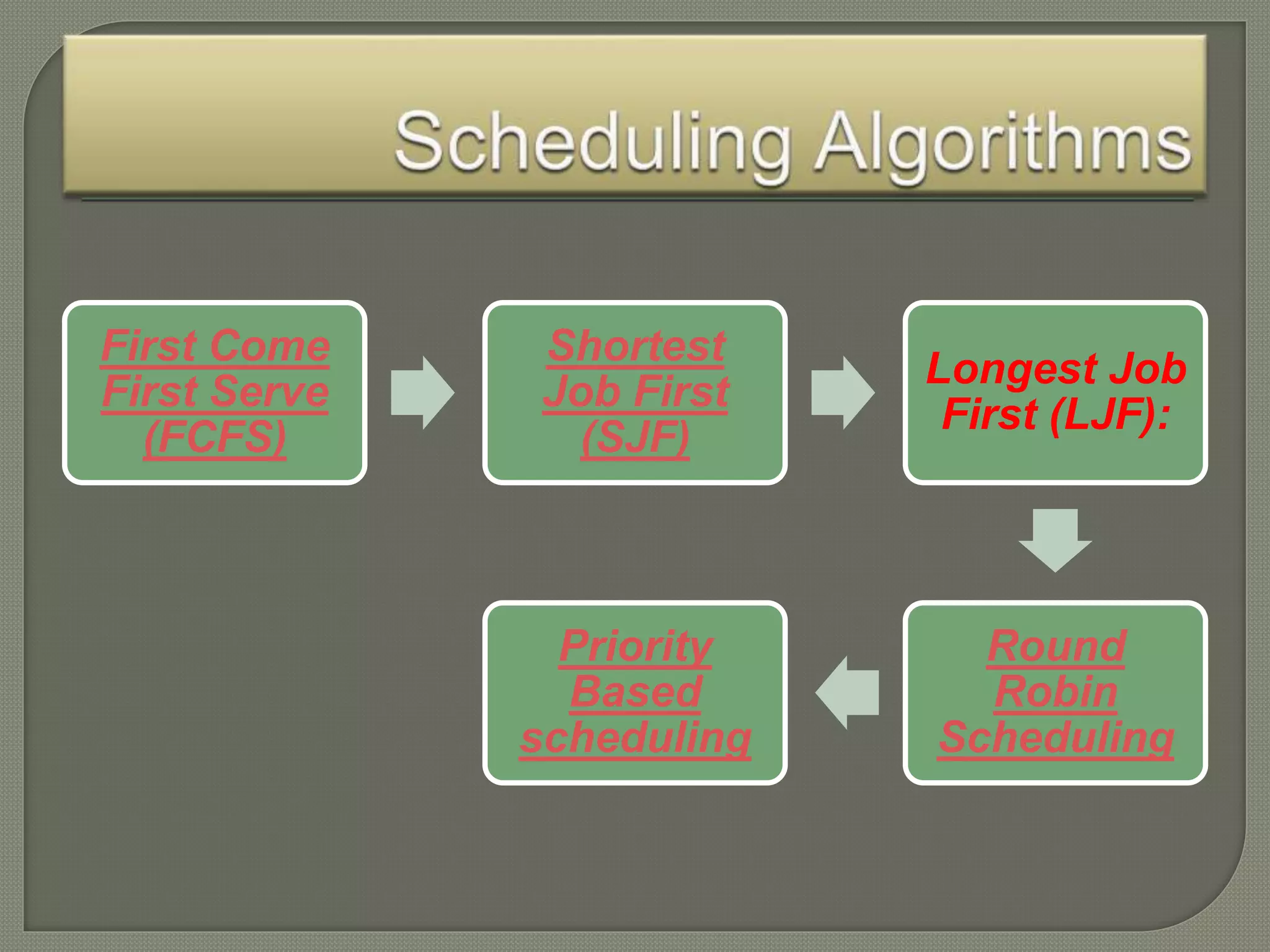 Scheduling Algorithms

First Come First Serve (FCFS)

Shortest Job First (SJF)

Longest Job First (LJF):

Round Robin Scheduling

Priority Based scheduling